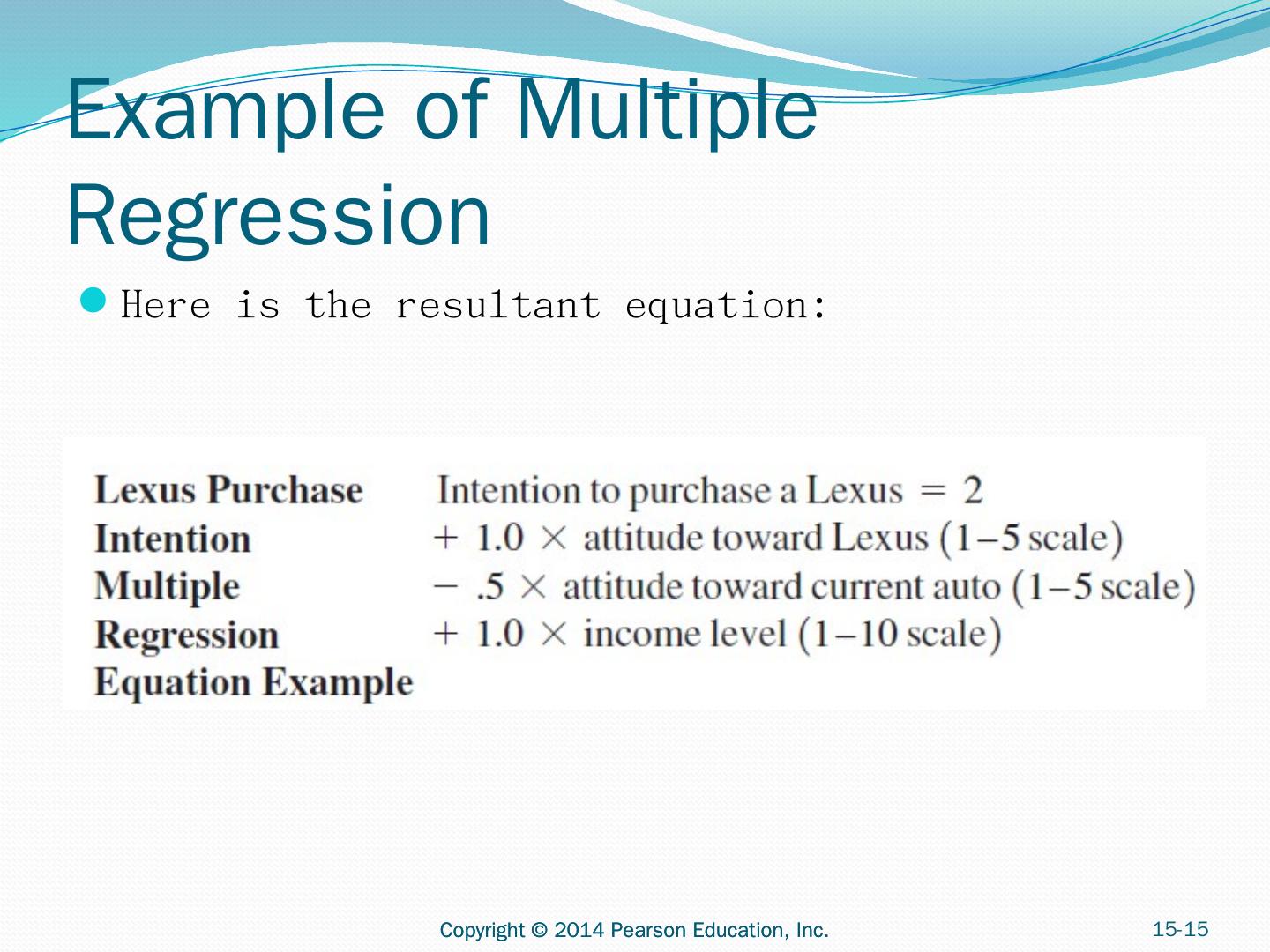 Example of Multiple Regression

Here is the resultant equation:

Lexus Purchase Intention Multiple Regression Equation Example

Intention to purchase a Lexus $= 2$
$+ 1.0 \times$ attitude toward Lexus (1–5 scale)
$- .5 \times$ attitude toward current auto (1–5 scale)
$+ 1.0 \times$ income level (1–10 scale)

Copyright © 2014 Pearson Education, Inc.

15-15